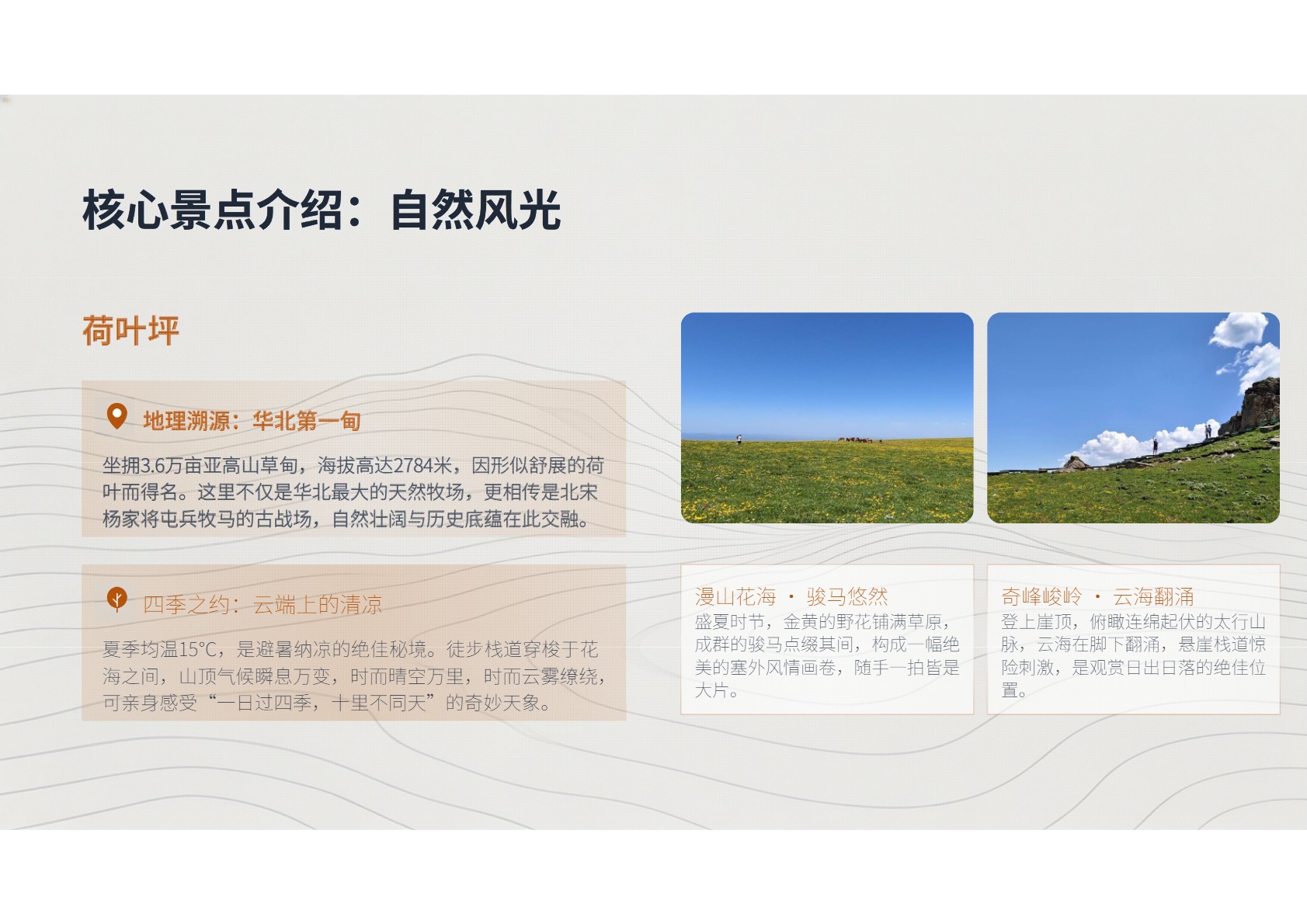 核心景点介绍：自然风光

荷叶坪

地理溯源：华北第一甸

坐拥3.6万亩亚高山草甸，海拔高达2784米，因形似舒展的荷叶而得名。这里不仅是华北最大的天然牧场，更相传是北宋杨家将屯兵牧马的古战场，自然壮阔与历史底蕴在此交融。

四季之约：云端上的清凉

夏季均温15°C，是避暑纳凉的绝佳秘境。徒步栈道穿梭于花海之间，山顶气候瞬息万变，时而晴空万里，时而云雾缭绕，可亲身感受“一日过四季，十里不同天”的奇妙天象。

漫山花海 · 骏马悠然

盛夏时节，金黄的野花铺满草原，成群的骏马点缀其间，构成一幅绝美的塞外风情画卷，随手一拍皆是大片。

奇峰峻岭 · 云海翻涌

登上崖顶，俯瞰连绵起伏的太行山脉，云海在脚下翻涌，悬崖栈道惊险刺激，是观赏日出日落的绝佳位置。